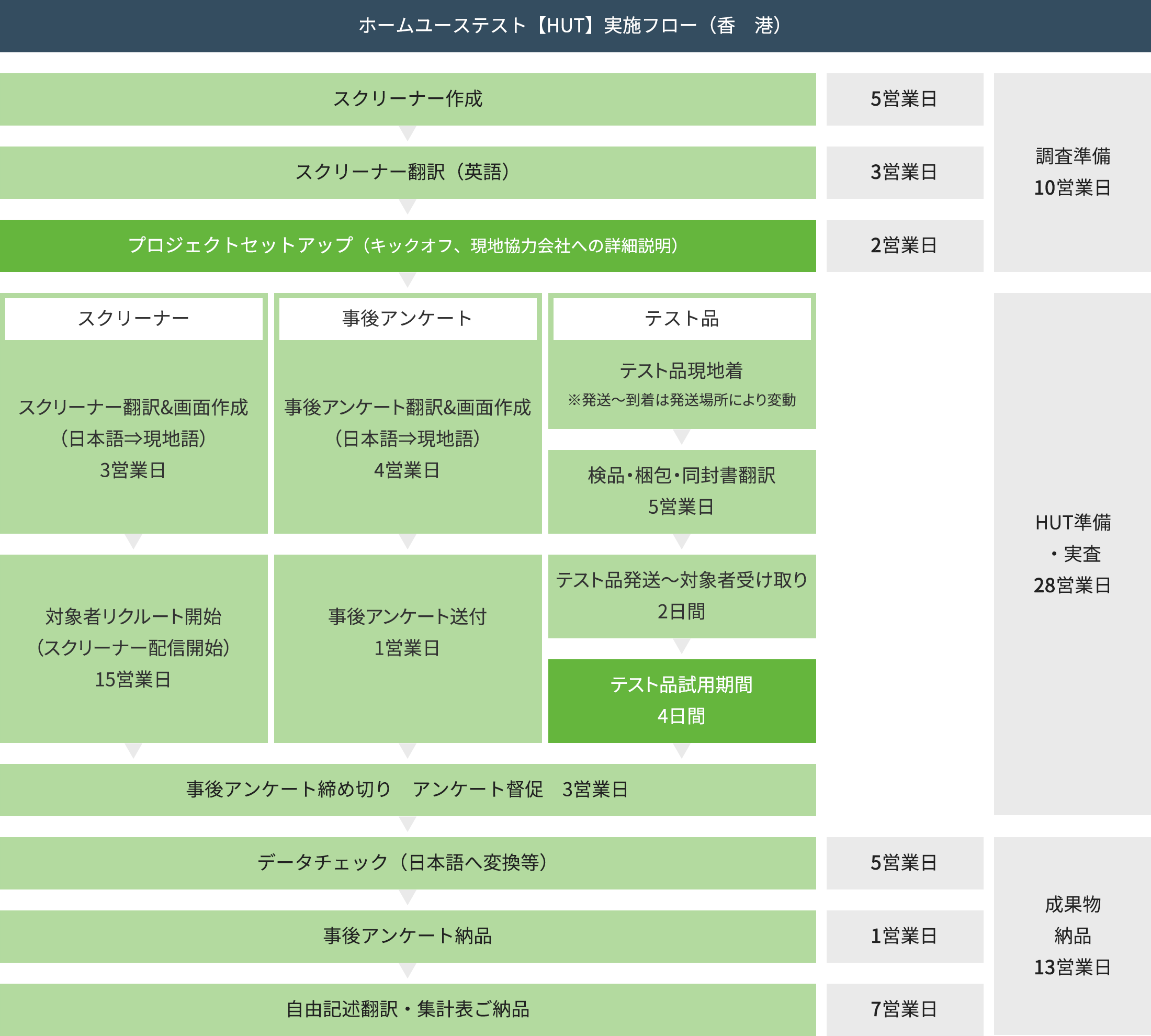 ホームユーステスト【HUT】実施フロー（香　港）

スクリーナー作成

5営業日

スクリーナー翻訳（英語）

3営業日

プロジェクトセットアップ（キックオフ、現地協力会社への詳細説明）

2営業日

調査準備
10営業日

スクリーナー

スクリーナー翻訳&画面作成
（日本語⇒現地語）
3営業日

対象者リクルート開始
（スクリーナー配信開始）
15営業日

事後アンケート

事後アンケート翻訳&画面作成
（日本語⇒現地語）
4営業日

事後アンケート送付
1営業日

テスト品

テスト品現地着
※発送〜到着は発送場所により変動

検品・梱包・同封書翻訳
5営業日

テスト品発送〜対象者受け取り
2日間

テスト品試用期間
4日間

HUT準備
・実査
28営業日

事後アンケート締め切り　アンケート督促　3営業日

データチェック（日本語へ変換等）

5営業日

事後アンケート納品

1営業日

自由記述翻訳・集計表ご納品

7営業日

成果物
納品
13営業日